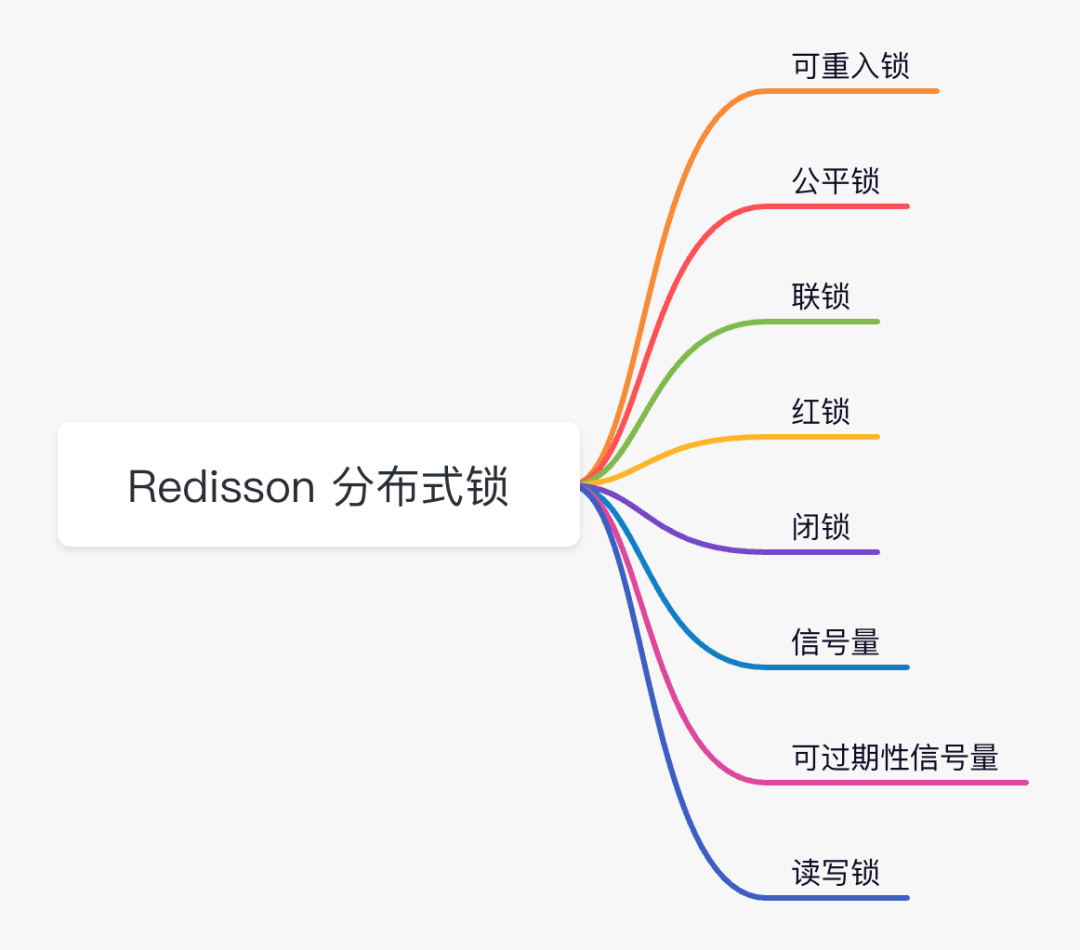 Redisson 分布式锁

可重入锁

公平锁

联锁

红锁

闭锁

信号量

可过期性信号量

读写锁